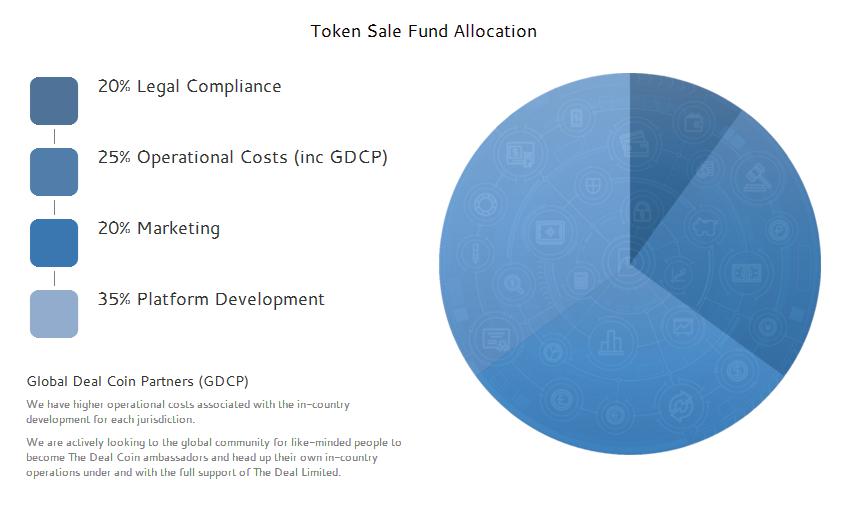 Token Sale Fund Allocation

20% Legal Compliance

25% Operational Costs (inc GDCP)

20% Marketing

35% Platform Development

Global Deal Coin Partners (GDCP)

We have higher operational costs associated with the in-country development for each jurisdiction.

We are actively looking to the global community for like-minded people to become The Deal Coin ambassadors and head up their own in-country operations under and with the full support of The Deal Limited.